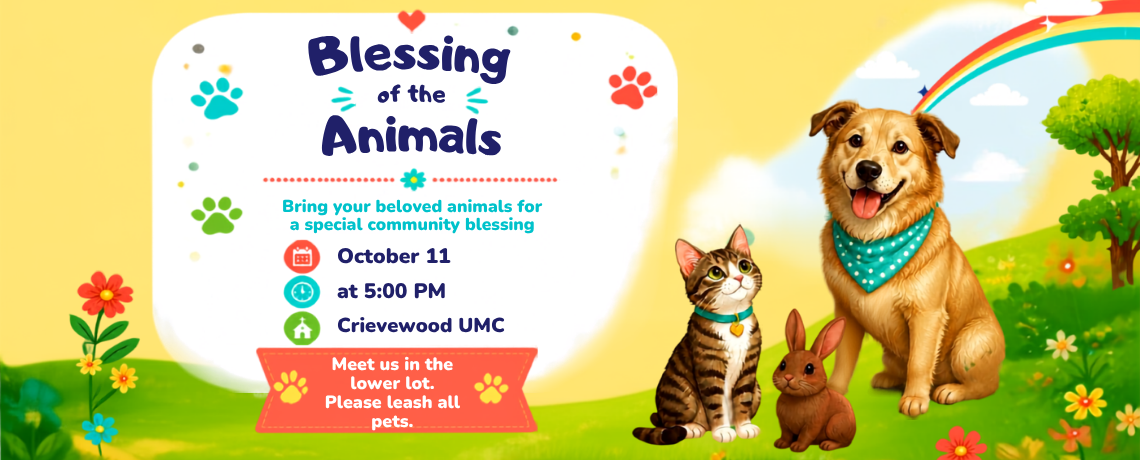 Blessing of the Animals

Bring your beloved animals for a special community blessing

October 11

at 5:00 PM

Crievewood UMC

Meet us in the lower lot. Please leash all pets.